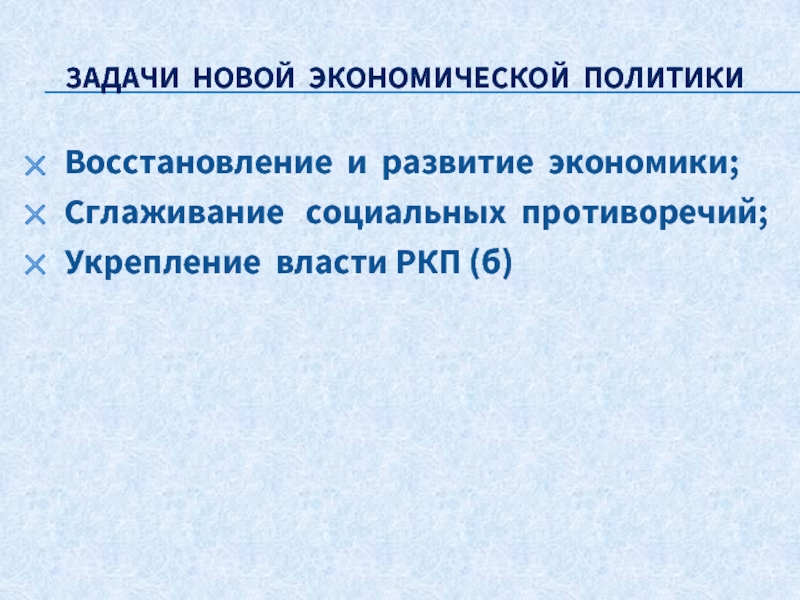 ЗАДАЧИ НОВОЙ ЭКОНОМИЧЕСКОЙ ПОЛИТИКИ

Восстановление и развитие экономики;
Сглаживание социальных противоречий;
Укрепление власти РКП (б)